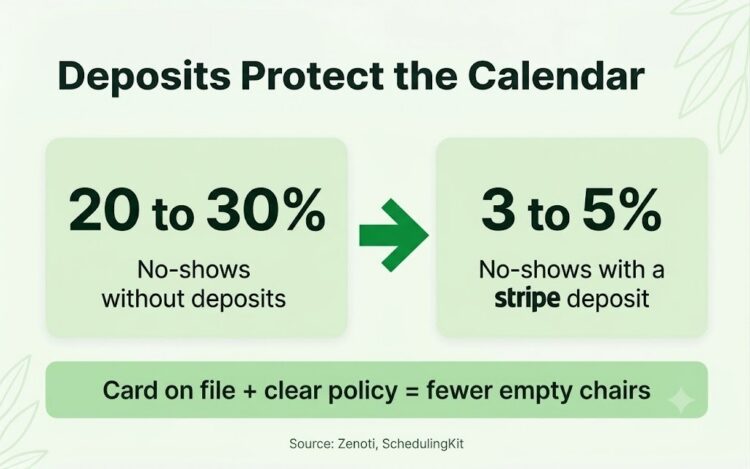 Deposits Protect the Calendar

20 to 30%

No-shows without deposits

3 to 5%

No-shows with a stripe deposit

Card on file + clear policy = fewer empty chairs

Source: Zenoti, SchedulingKit